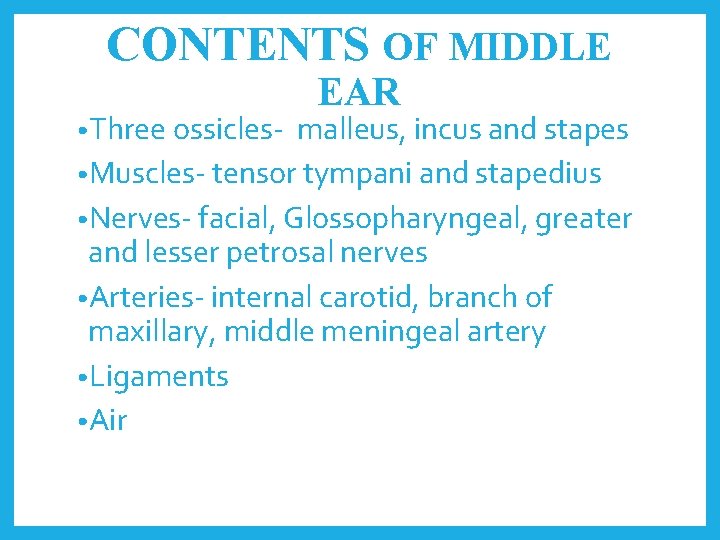 CONTENTS OF MIDDLE EAR

•Three ossicles- malleus, incus and stapes

•Muscles- tensor tympani and stapedius

•Nerves- facial, Glossopharyngeal, greater and lesser petrosal nerves

•Arteries- internal carotid, branch of maxillary, middle meningeal artery

•Ligaments

•Air